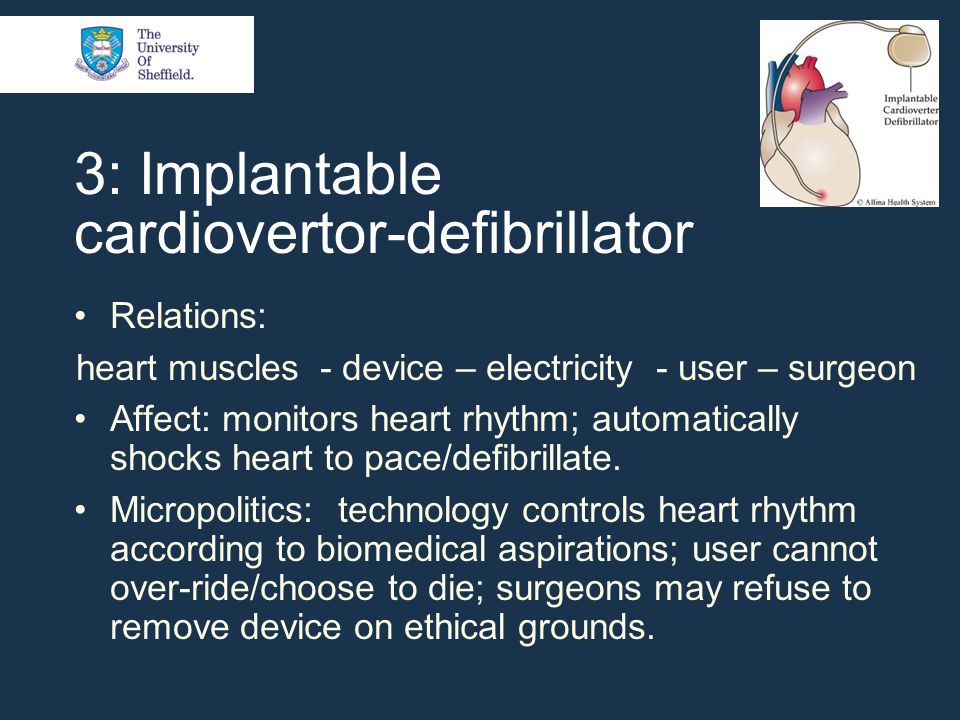 The University Of Sheffield.

Implantable Cardioverter Defibrillator

© Allina Health System

3: Implantable cardiovertor-defibrillator

• Relations:

heart muscles - device – electricity - user – surgeon

• Affect: monitors heart rhythm; automatically shocks heart to pace/defibrillate.

• Micropolitics: technology controls heart rhythm according to biomedical aspirations; user cannot over-ride/choose to die; surgeons may refuse to remove device on ethical grounds.